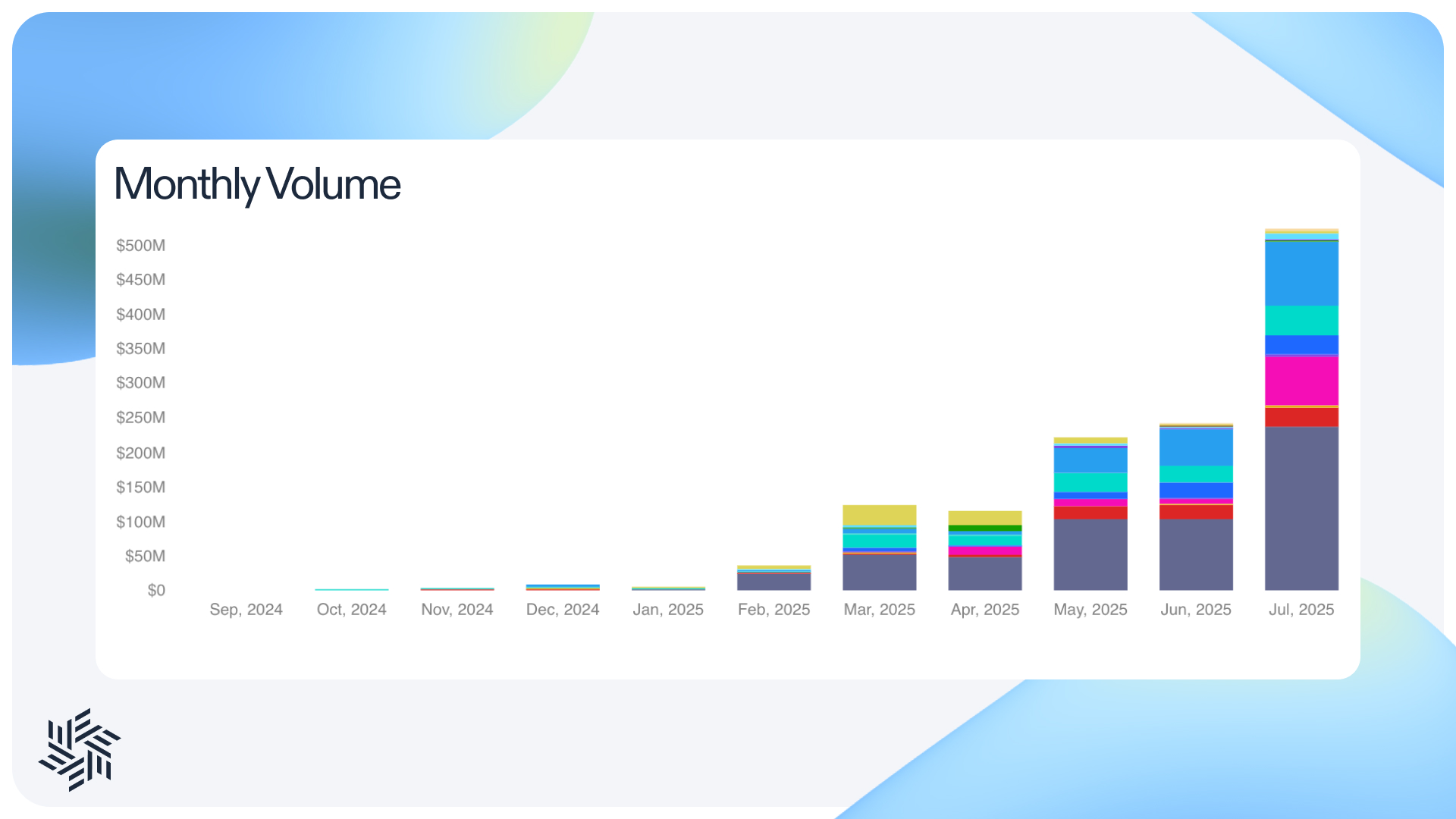 Monthly Volume

$500M
$450M
$400M
$350M
$300M
$250M
$200M
$150M
$100M
$50M
$0

Sep, 2024
Oct, 2024
Nov, 2024
Dec, 2024
Jan, 2025
Feb, 2025
Mar, 2025
Apr, 2025
May, 2025
Jun, 2025
Jul, 2025